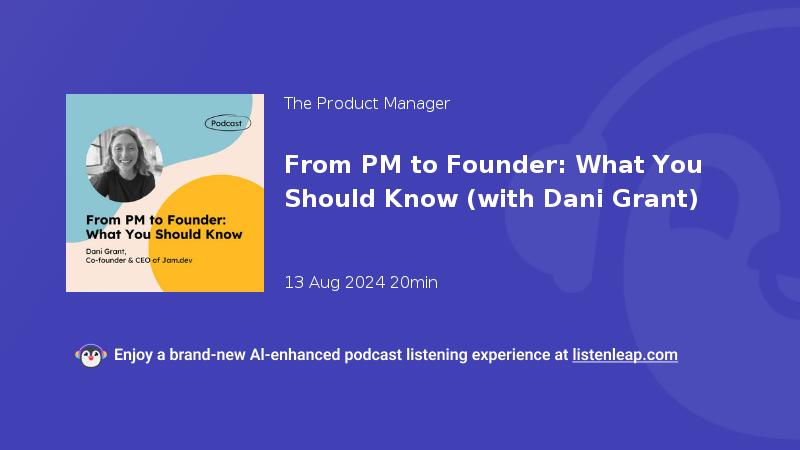 Podcast

From PM to Founder: What You Should Know

Dani Grant, Co-founder & CEO of Jam.dev

The Product Manager

From PM to Founder: What You Should Know (with Dani Grant)

13 Aug 2024 20min

Enjoy a brand-new AI-enhanced podcast listening experience at listenleap.com